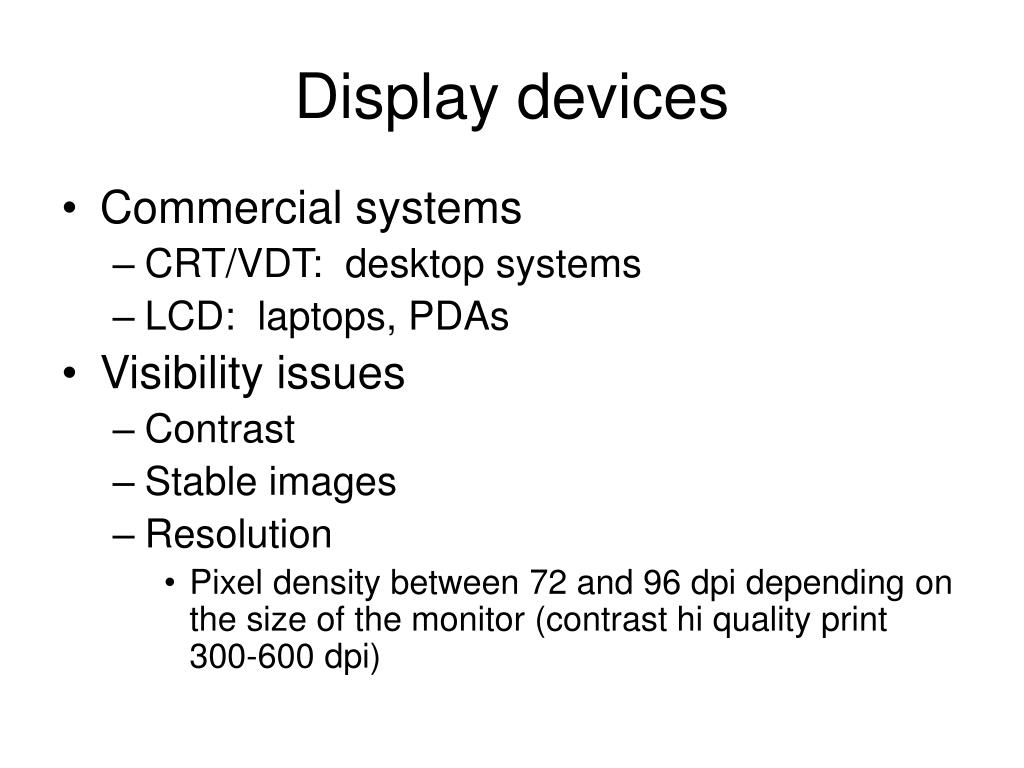 Display devices

• Commercial systems
– CRT/VDT: desktop systems
– LCD: laptops, PDAs
• Visibility issues
– Contrast
– Stable images
– Resolution
• Pixel density between 72 and 96 dpi depending on the size of the monitor (contrast hi quality print 300-600 dpi)